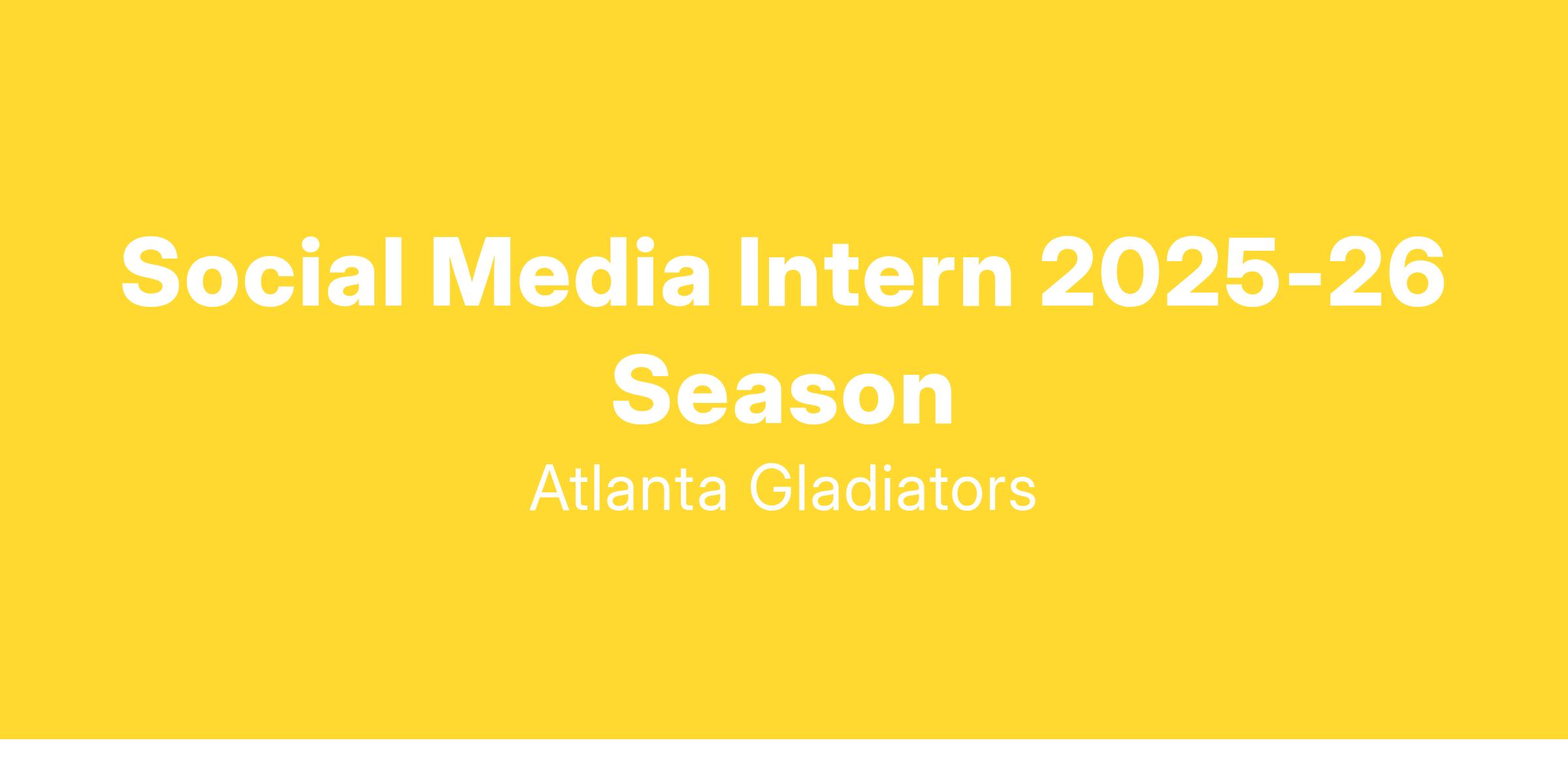 Social Media Intern 2025-26 Season

Atlanta Gladiators